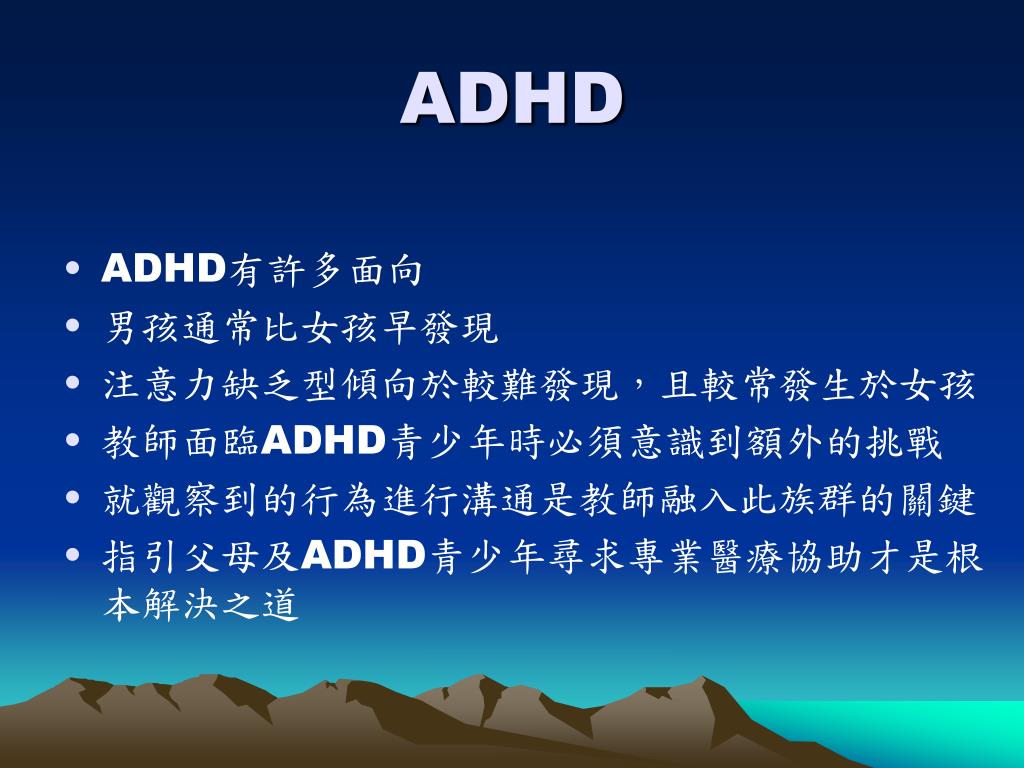 ADHD

• ADHD有許多面向
• 男孩通常比女孩早發現
• 注意力缺乏型傾向於較難發現，且較常發生於女孩
• 教師面臨ADHD青少年時必須意識到額外的挑戰
• 就觀察到的行為進行溝通是教師融入此族群的關鍵
• 指引父母及ADHD青少年尋求專業醫療協助才是根本解決之道